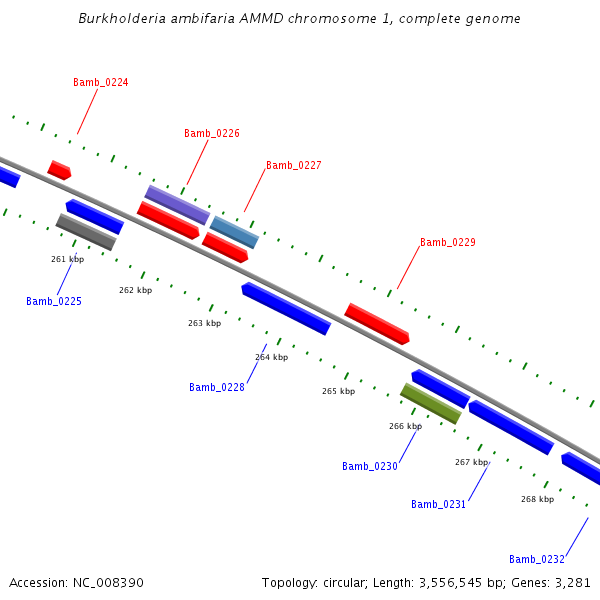 Burkholderia ambifaria AMMD chromosome 1, complete genome

Bamb_0224

Bamb_0226

Bamb_0227

Bamb_0229

261 kbp

Bamb_0225

262 kbp

263 kbp

264 kbp

Bamb_0228

265 kbp

266 kbp

Bamb_0230

267 kbp

Bamb_0231

268 kbp

Bamb_0232

Accession: NC_008390

Topology: circular; Length: 3,556,545 bp; Genes: 3,281